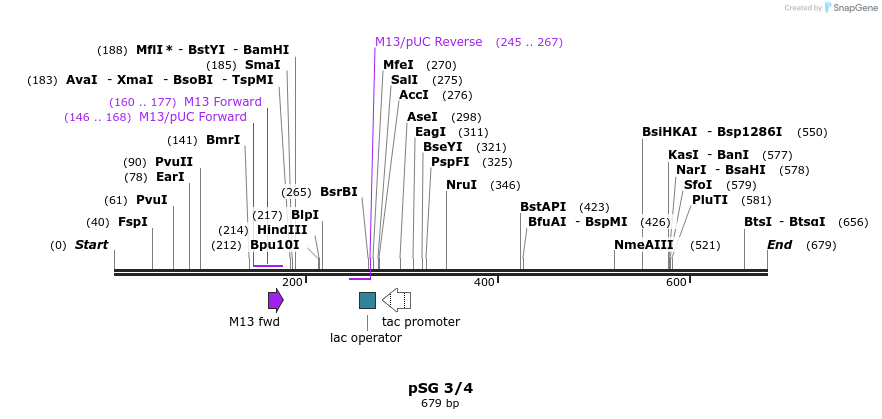 Created by SnapGene

(188) MflI * - BstYI - BamHI
(185) SmaI
(183) AvaI - XmaI - BsoBI - TspMI
(160 .. 177) M13 Forward
(146 .. 168) M13/pUC Forward
(141) BmrI
(90) PvuII
(78) EarI
(61) PvuI
(40) FspI
(0) Start
(265) BsrBI
(217) BlpI
(214) HindIII
(212) Bpu10I
M13/pUC Reverse (245 .. 267)
MfeI (270)
SalI (275)
AccI (276)
AseI (298)
EagI (311)
BseYI (321)
PspFI (325)
NruI (346)
BstAPI (423)
BfuAI - BspMI (426)
NmeAIII (521)
BsiHKAI - Bsp1286I (550)
KasI - BanI (577)
NarI - BsaHI (578)
SfoI (579)
PluTI (581)
BtsI - BtsαI (656)
End (679)

200
400
600

M13 fwd
lac operator
tac promoter

pSG 3/4
679 bp